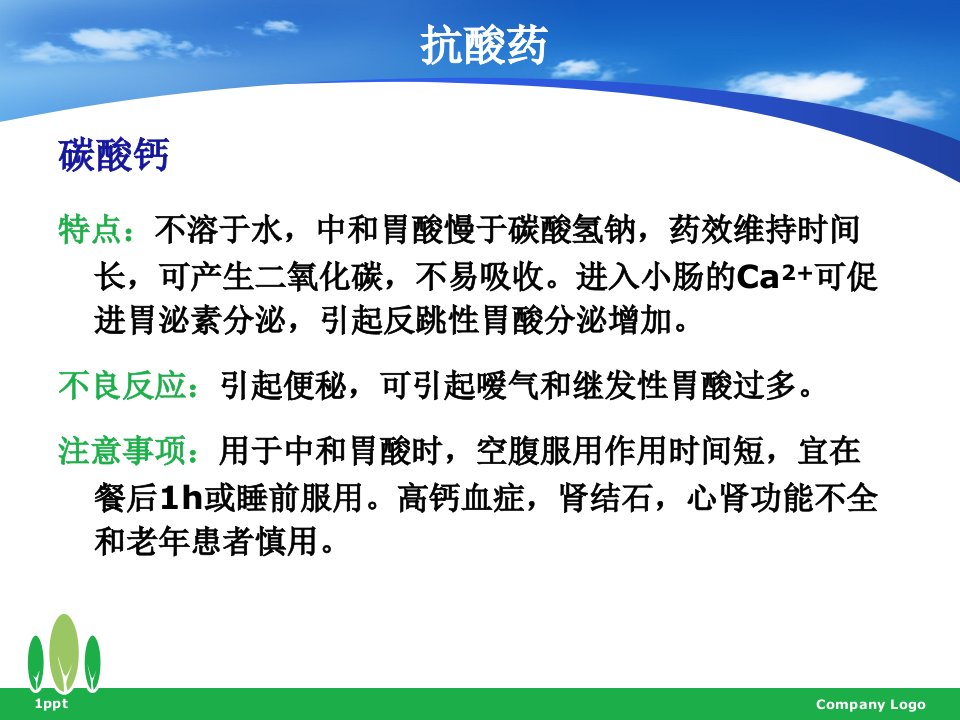 抗酸药

碳酸钙

特点：不溶于水，中和胃酸慢于碳酸氢钠，药效维持时间长，可产生二氧化碳，不易吸收。进入小肠的$Ca^{2+}$可促进胃泌素分泌，引起反跳性胃酸分泌增加。

不良反应：引起便秘，可引起嗳气和继发性胃酸过多。

注意事项：用于中和胃酸时，空腹服用作用时间短，宜在餐后1h或睡前服用。高钙血症，肾结石，心肾功能不全和老年患者慎用。

1ppt

Company Logo